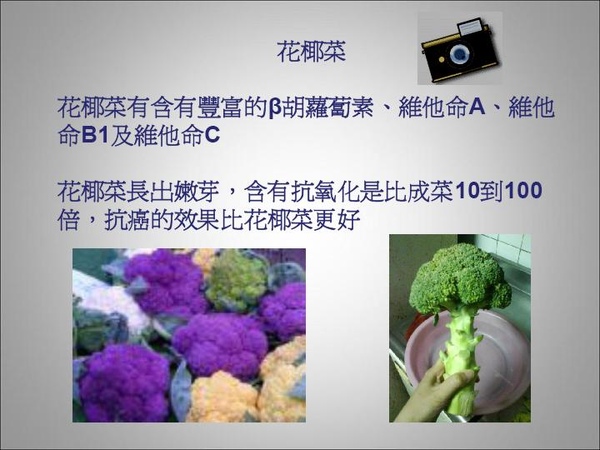 花椰菜

花椰菜有含有豐富的β胡蘿蔔素、維他命A、維他命B1及維他命C

花椰菜長出嫩芽，含有抗氧化是比成菜10到100倍，抗癌的效果比花椰菜更好